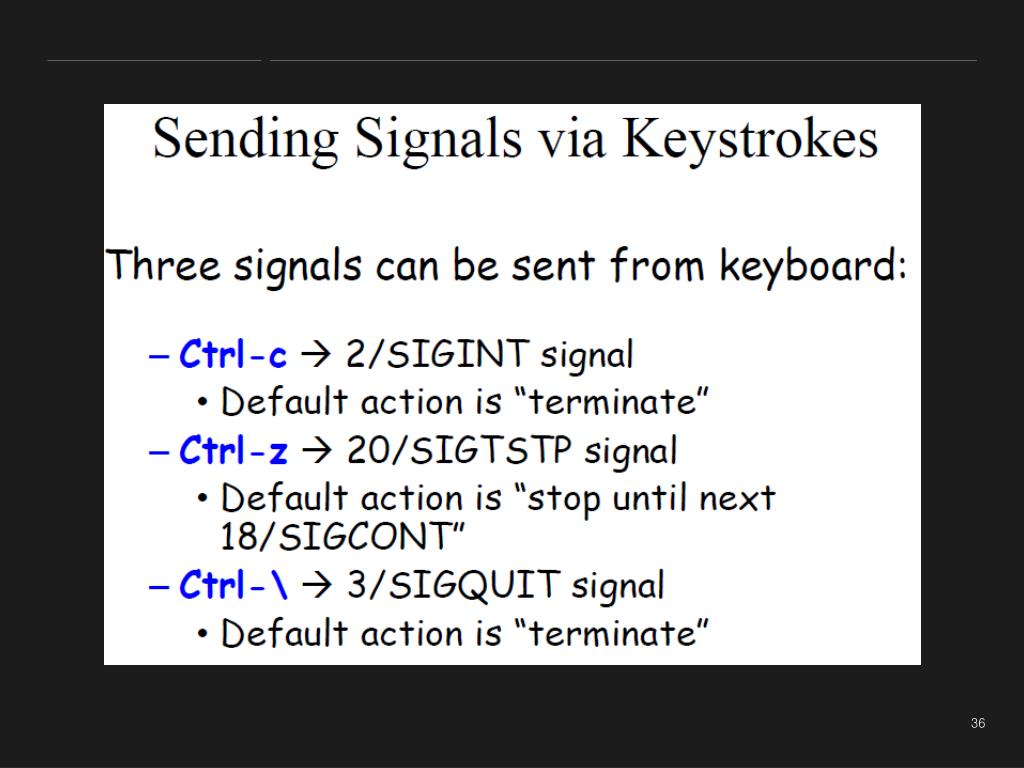 Sending Signals via Keystrokes

Three signals can be sent from keyboard:

– Ctrl-c → 2/SIGINT signal
  • Default action is “terminate”
– Ctrl-z → 20/SIGTSTP signal
  • Default action is “stop until next 18/SIGCONT”
– Ctrl-\ → 3/SIGQUIT signal
  • Default action is “terminate”

36